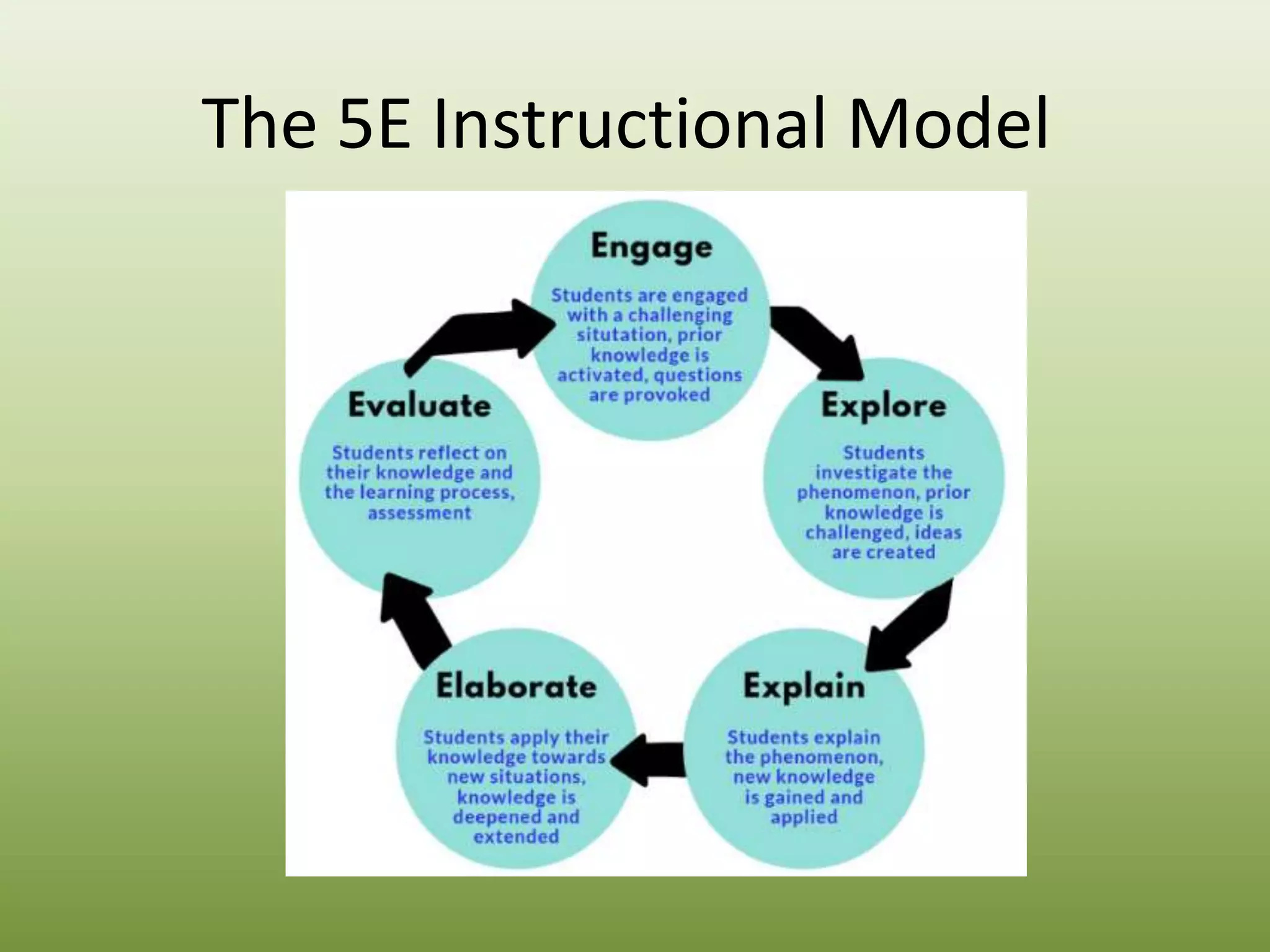 The 5E Instructional Model

Engage

Students are engaged with a challenging situtation, prior knowledge is activated, questions are provoked

Explore

Students investigate the phenomenon, prior knowledge is challenged, ideas are created

Explain

Students explain the phenomenon, new knowledge is gained and applied

Elaborate

Students apply their knowledge towards new situations, knowledge is deepened and extended

Evaluate

Students reflect on their knowledge and the learning process, assessment